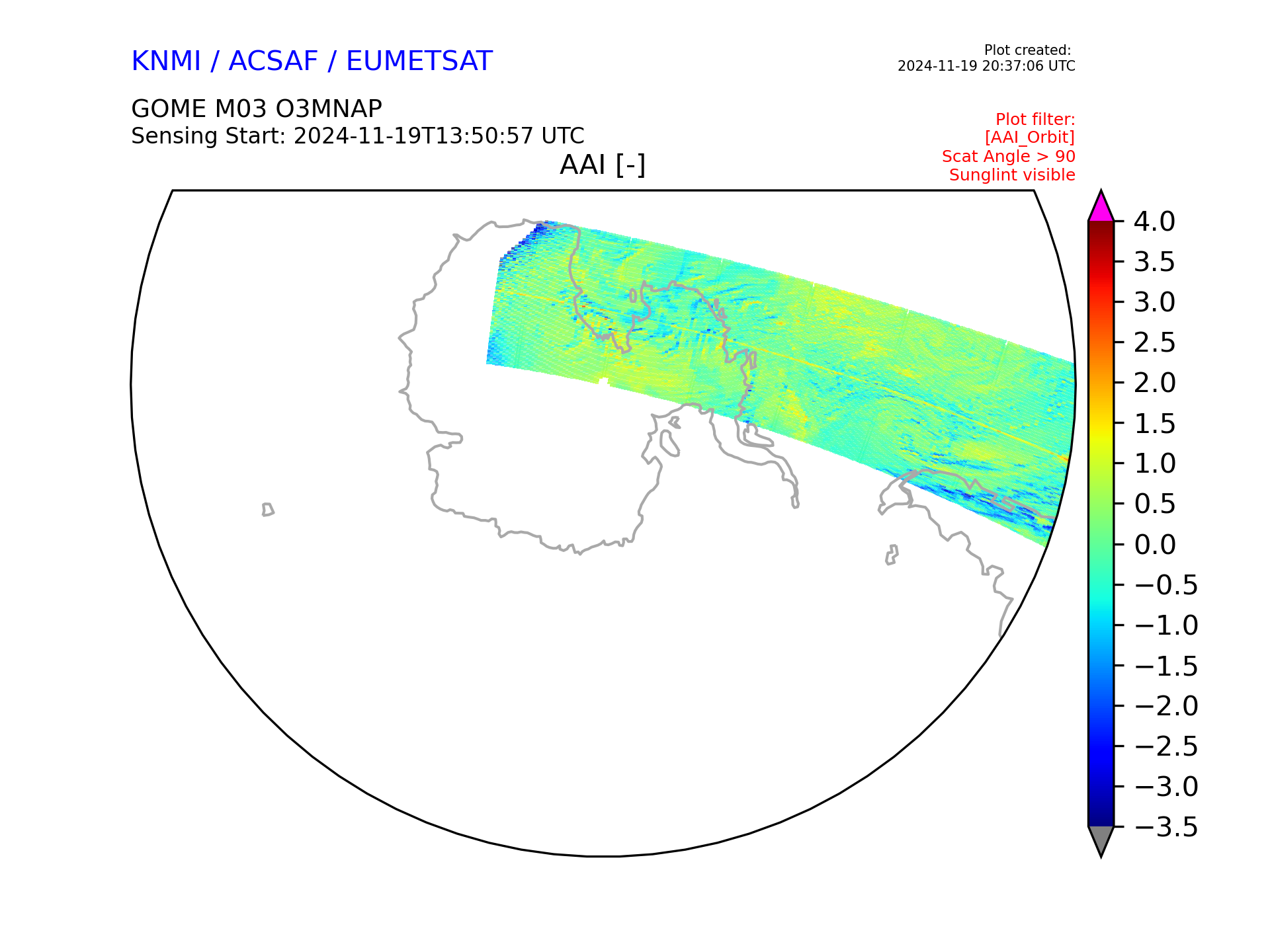 KNMI / ACSAF / EUMETSAT

Plot created:
2024-11-19 20:37:06 UTC

GOME M03 O3MNAP
Sensing Start: 2024-11-19T13:50:57 UTC

Plot filter:
[AAI_Orbit]
Scat Angle > 90
Sunglint visible

AAI [-]

4.0
3.5
3.0
2.5
2.0
1.5
1.0
0.5
0.0
−0.5
−1.0
−1.5
−2.0
−2.5
−3.0
−3.5